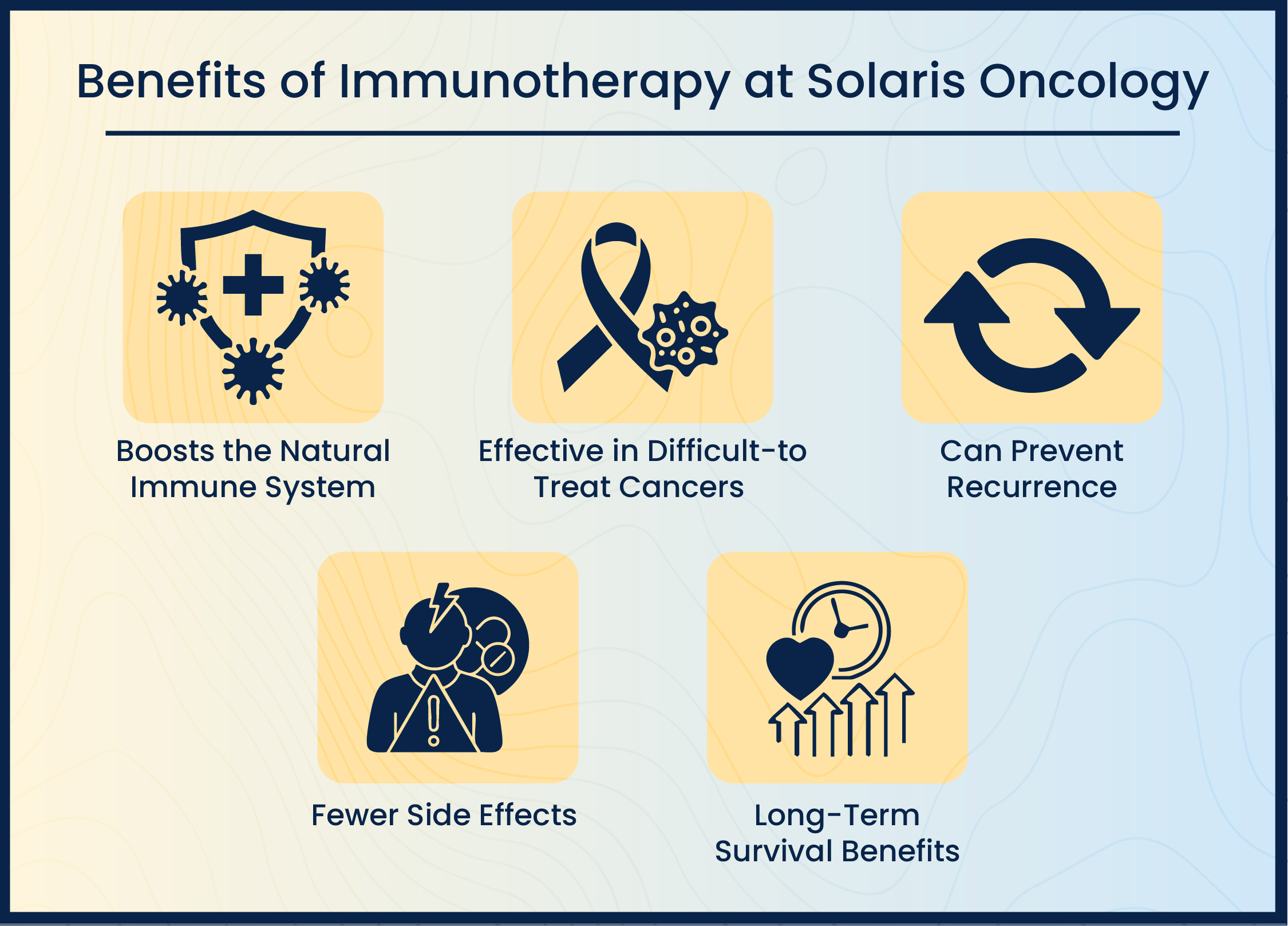 Benefits of Immunotherapy at Solaris Oncology

Boosts the Natural Immune System

Effective in Difficult-to Treat Cancers

Can Prevent Recurrence

Fewer Side Effects

Long-Term Survival Benefits